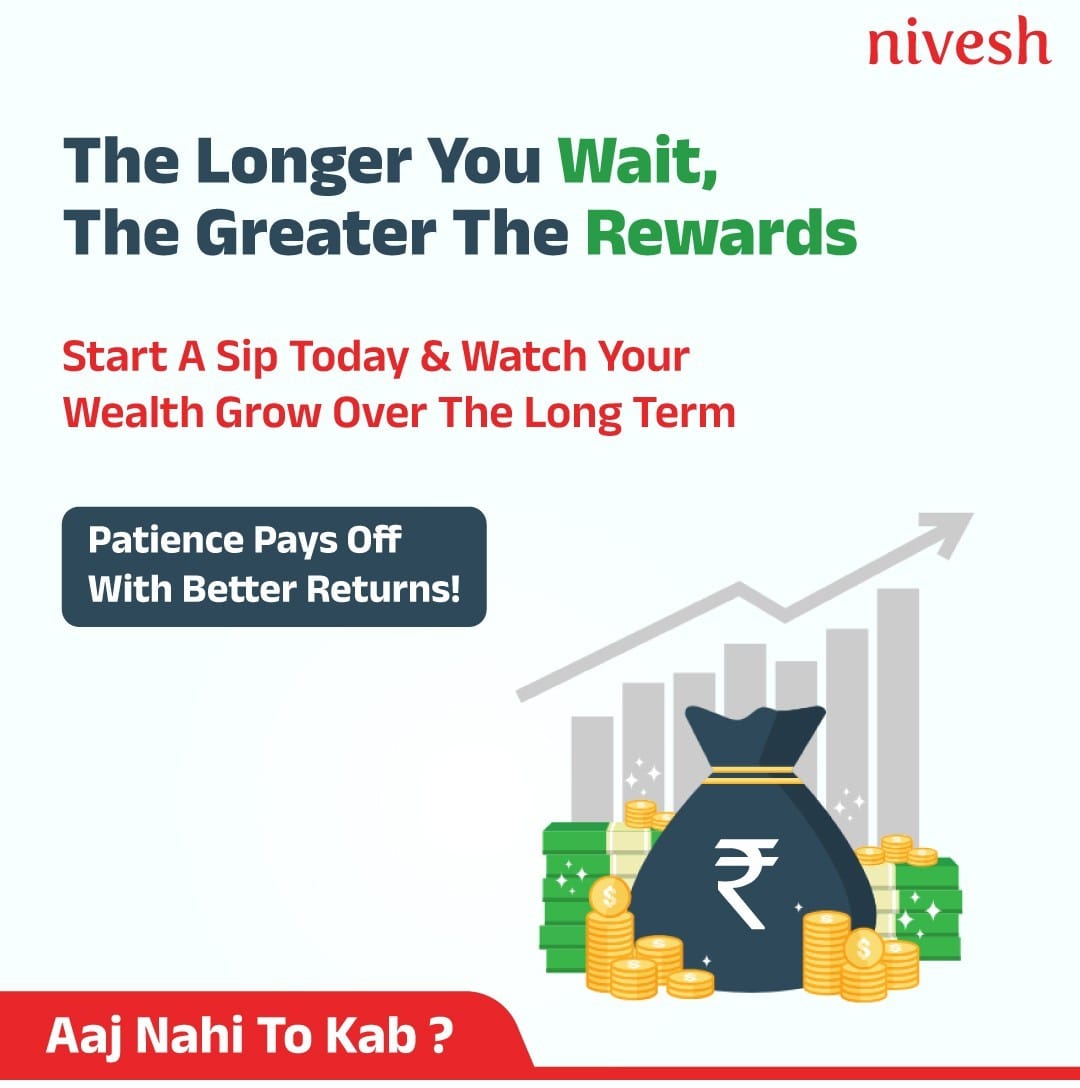 nivesh

The Longer You Wait, The Greater The Rewards

Start A Sip Today & Watch Your Wealth Grow Over The Long Term

Patience Pays Off With Better Returns!

₹

Aaj Nahi To Kab ?